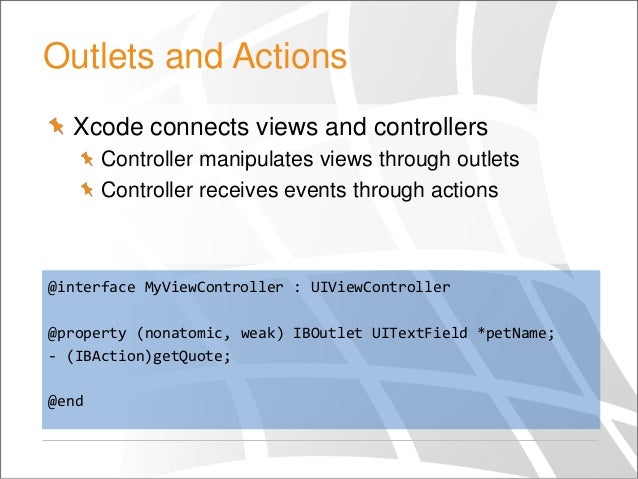 Outlets and Actions

Xcode connects views and controllers

Controller manipulates views through outlets

Controller receives events through actions

@interface MyViewController : UIViewController

@property (nonatomic, weak) IBOutlet UITextField *petName;
- (IBAction)getQuote;

@end